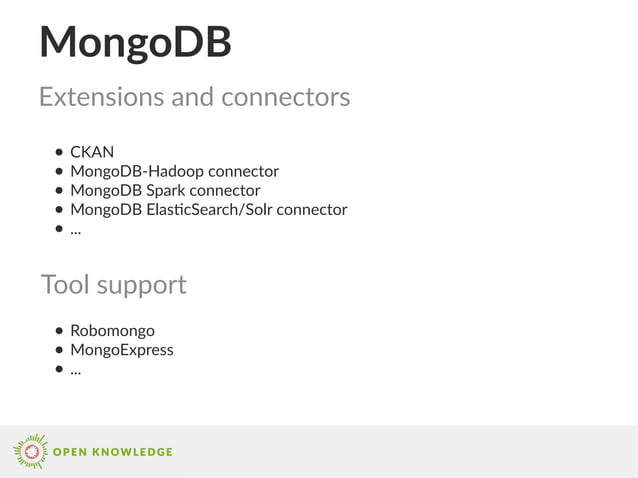 MongoDB

Extensions and connectors

- CKAN
- MongoDB-Hadoop connector
- MongoDB Spark connector
- MongoDB ElasticSearch/Solr connector
- ...

Tool support

- Robomongo
- MongoExpress
- ...

OPEN KNOWLEDGE